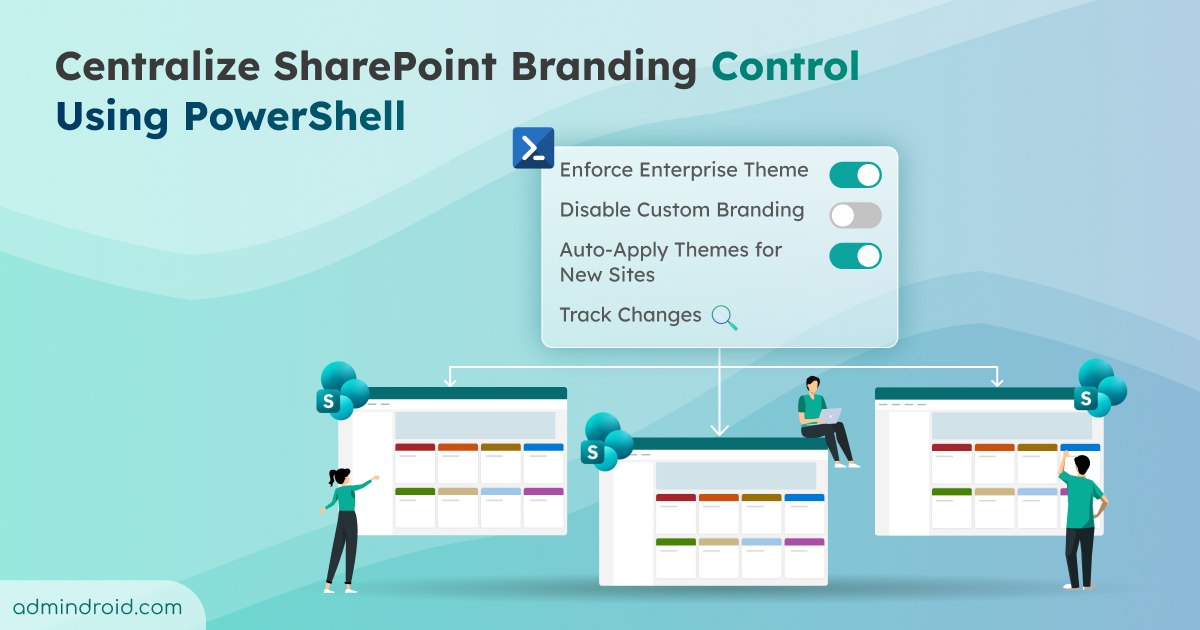 Centralize SharePoint Branding Control Using PowerShell

Enforce Enterprise Theme

Disable Custom Branding

Auto-Apply Themes for New Sites

Track Changes

S

S

S

admindroid.com